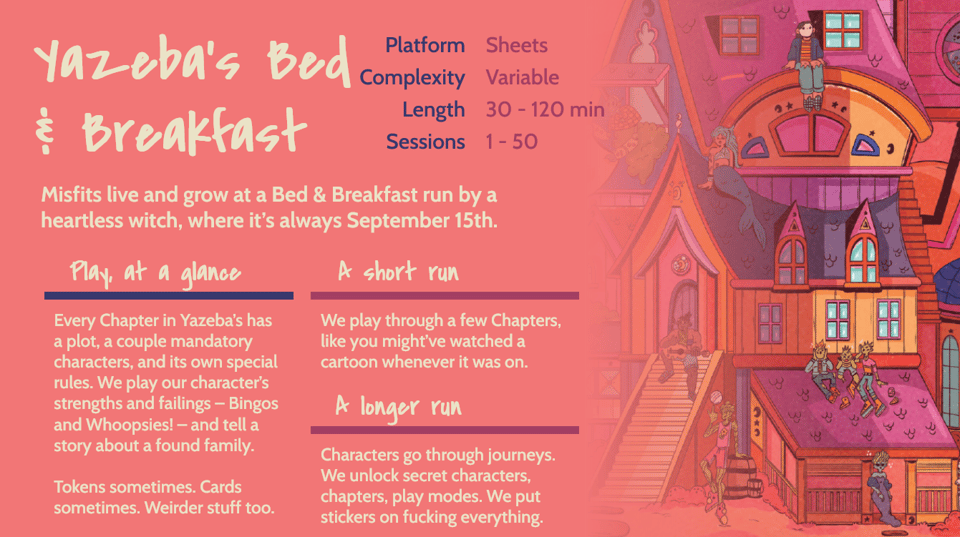 Yazeba's Bed & Breakfast

| Platform | Sheets |
|---|---|
| Complexity | Variable |
| Length | 30 - 120 min |
| Sessions | 1 - 50 |

Misfits live and grow at a Bed & Breakfast run by a heartless witch, where it's always September 15th.

Play, at a glance

Every Chapter in Yazeba's has a plot, a couple mandatory characters, and its own special rules. We play our character's strengths and failings – Bingos and Whoopsies! – and tell a story about a found family.

Tokens sometimes. Cards sometimes. Weirder stuff too.

A short run

We play through a few Chapters, like you might've watched a cartoon whenever it was on.

A longer run

Characters go through journeys. We unlock secret characters, chapters, play modes. We put stickers on fucking everything.